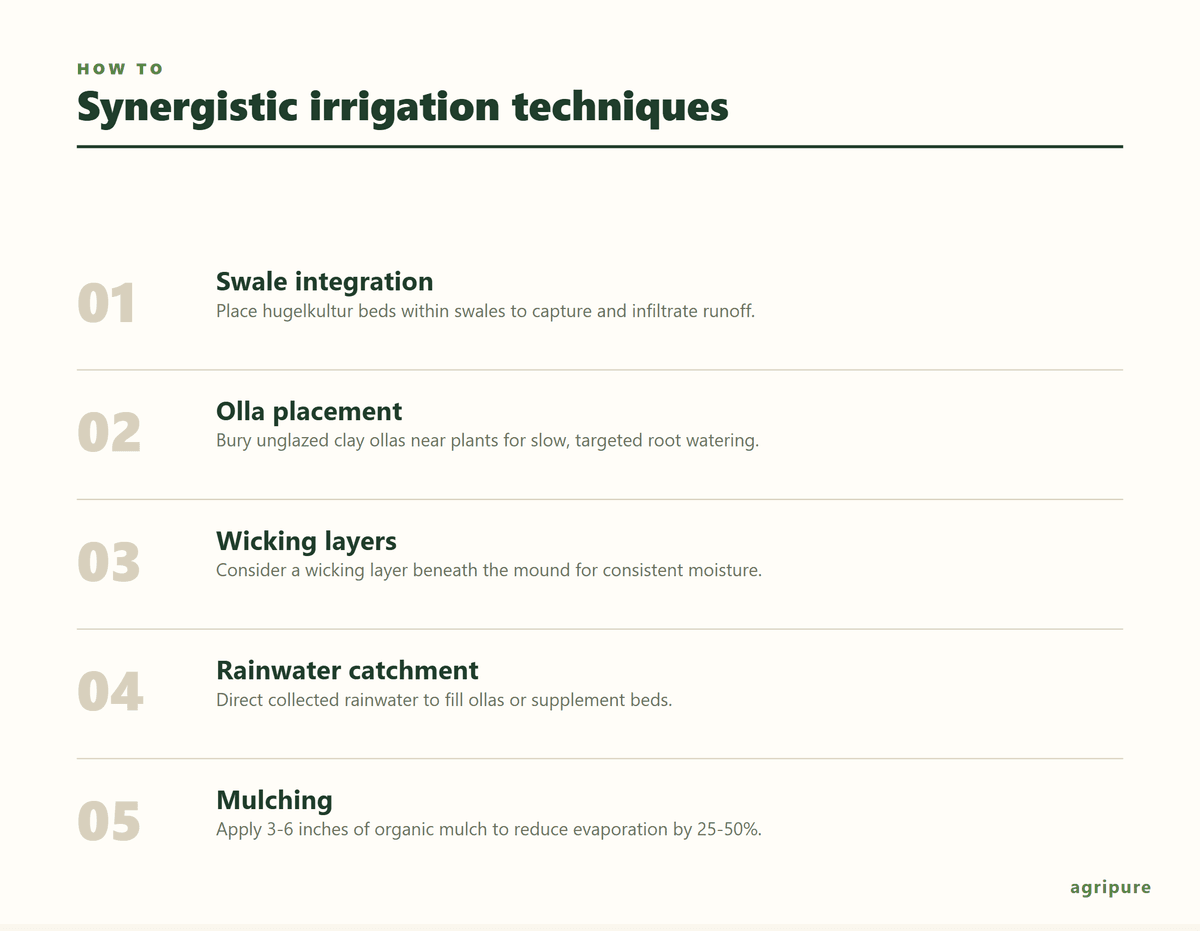 HOW TO

Synergistic irrigation techniques

01

Swale integration

Place hugelkultur beds within swales to capture and infiltrate runoff.

02

Olla placement

Bury unglazed clay ollas near plants for slow, targeted root watering.

03

Wicking layers

Consider a wicking layer beneath the mound for consistent moisture.

04

Rainwater catchment

Direct collected rainwater to fill ollas or supplement beds.

05

Mulching

Apply 3-6 inches of organic mulch to reduce evaporation by 25-50%.

agripure